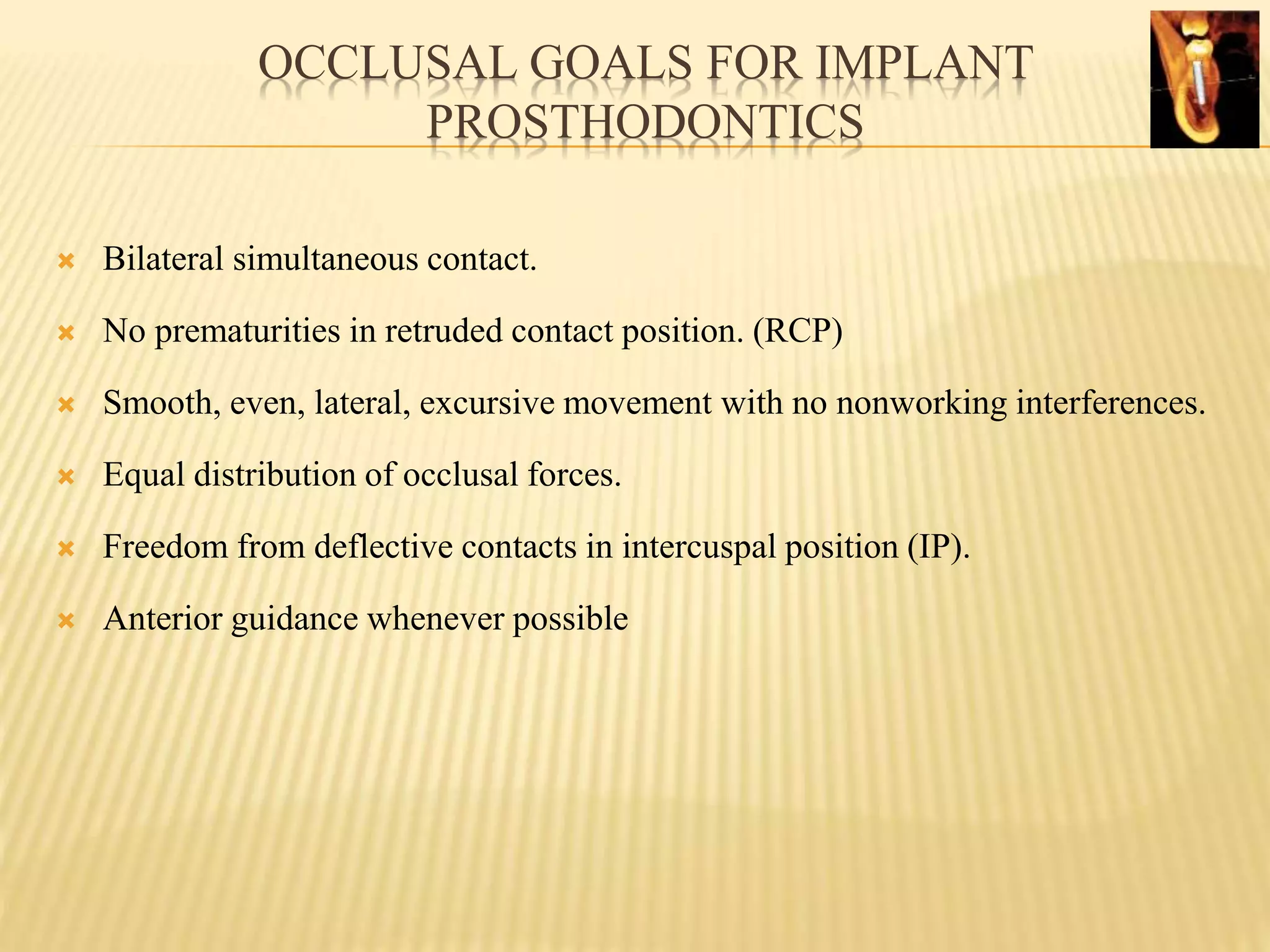 OCCLUSAL GOALS FOR IMPLANT PROSTHODONTICS

Bilateral simultaneous contact.

No prematurities in retruded contact position. (RCP)

Smooth, even, lateral, excursive movement with no nonworking interferences.

Equal distribution of occlusal forces.

Freedom from deflective contacts in intercuspal position (IP).

Anterior guidance whenever possible